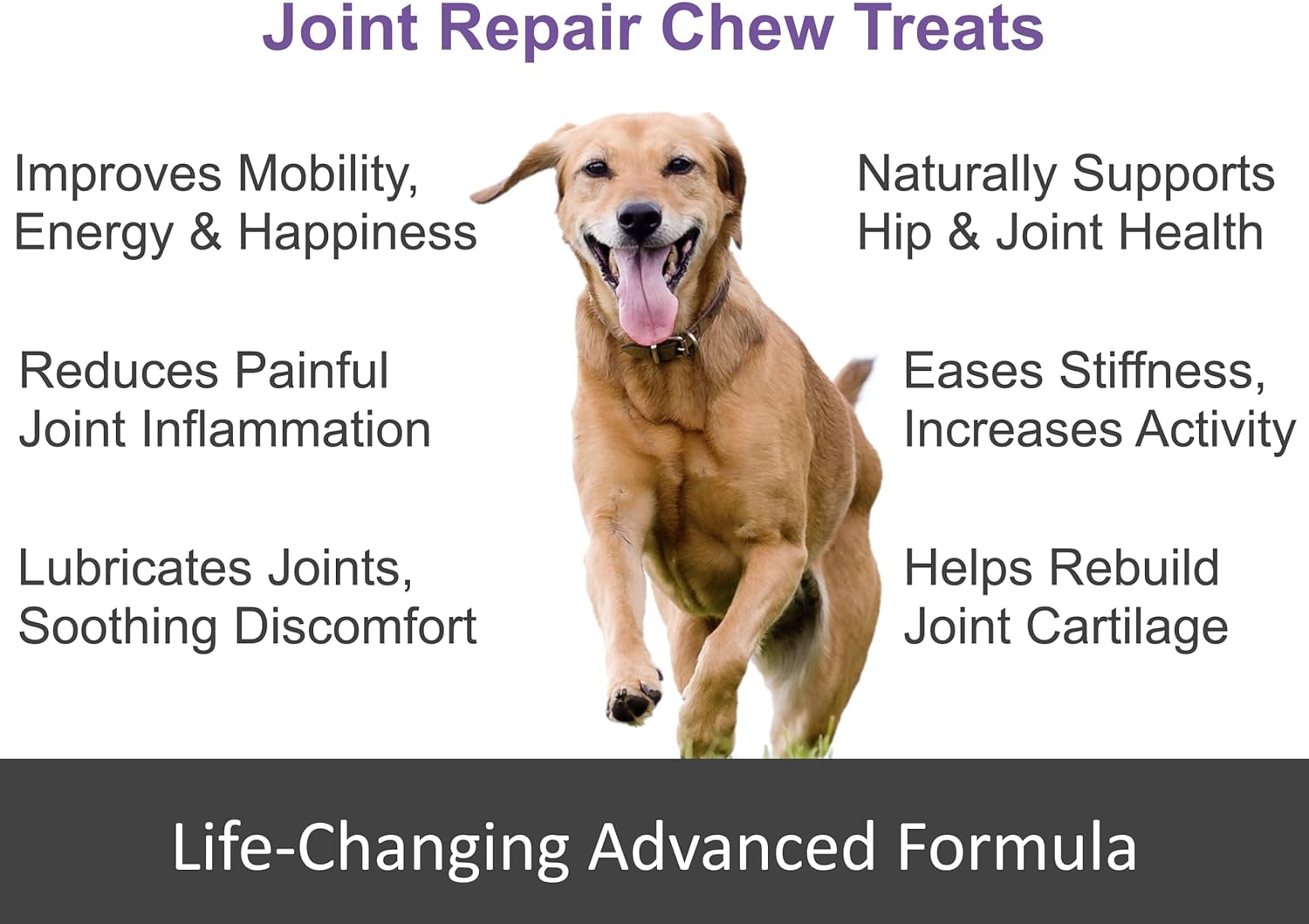 Joint Repair Chew Treats

Improves Mobility, Energy & Happiness

Reduces Painful Joint Inflammation

Lubricates Joints, Soothing Discomfort

Naturally Supports Hip & Joint Health

Eases Stiffness, Increases Activity

Helps Rebuild Joint Cartilage

Life-Changing Advanced Formula